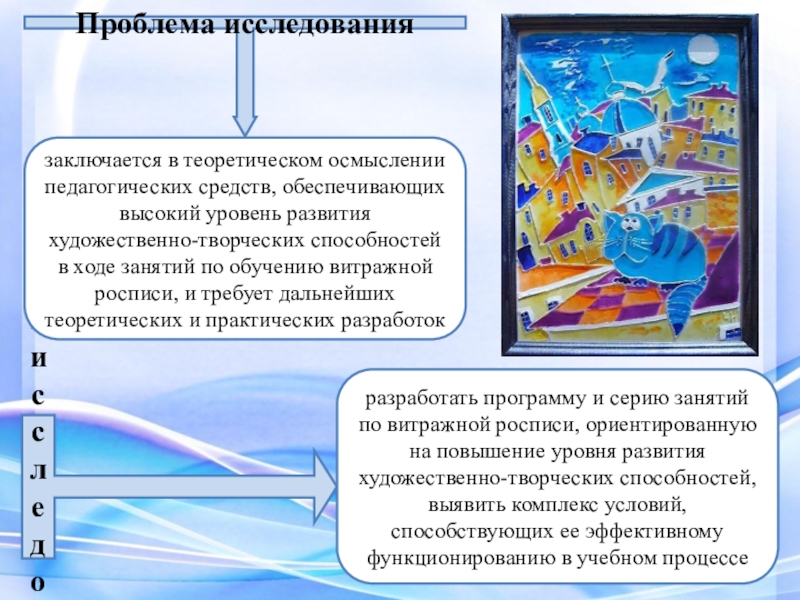 Проблема исследования

заключается в теоретическом осмыслении педагогических средств, обеспечивающих высокий уровень развития художественно-творческих способностей в ходе занятий по обучению витражной росписи, и требует дальнейших теоретических и практических разработок

и
с
с
л
е
д
о

разработать программу и серию занятий по витражной росписи, ориентированную на повышение уровня развития художественно-творческих способностей, выявить комплекс условий, способствующих ее эффективному функционированию в учебном процессе